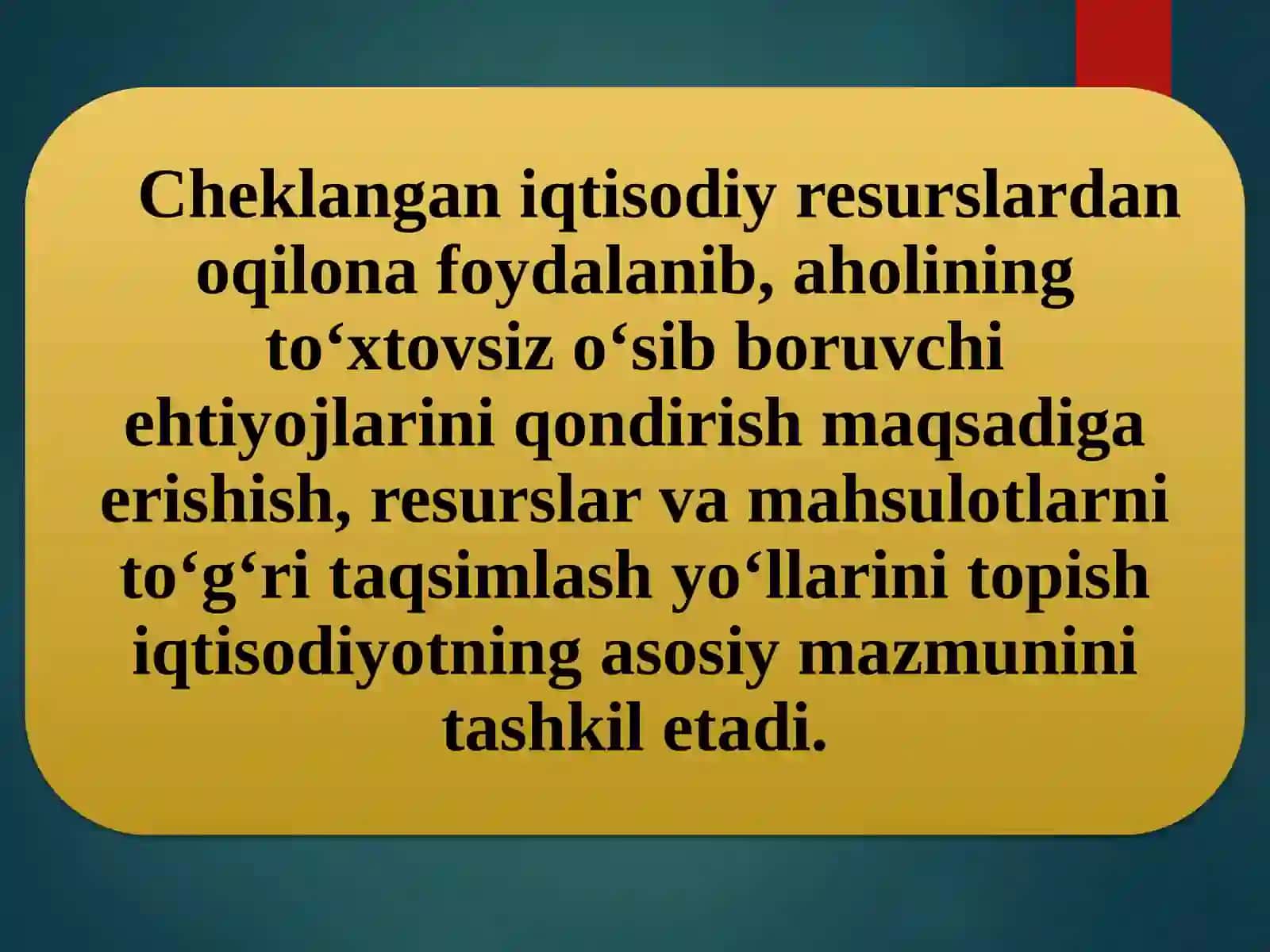 Cheklangan iqtisodiy resurslardan oqilona foydalanib, aholining to‘xtovsiz o‘sib boruvchi ehtiyojlarini qondirish maqsadiga erishish, resurslar va mahsulotlarni to‘g‘ri taqsimlash yo‘llarini topish iqtisodiyotning asosiy mazmunini tashkil etadi.